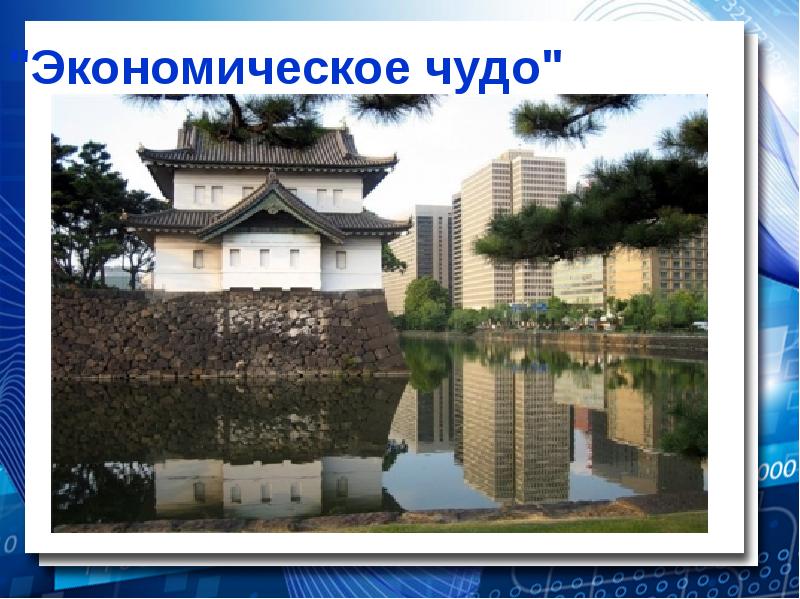 "Экономическое чудо"